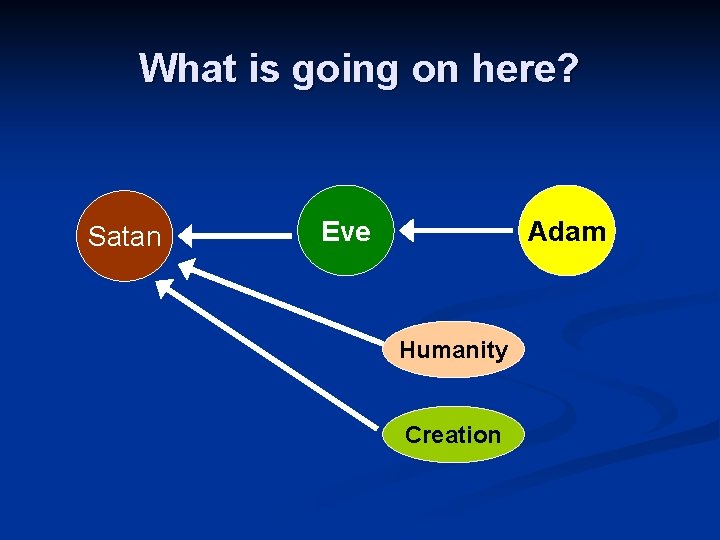 What is going on here?

Satan

Eve

Adam

Humanity

Creation